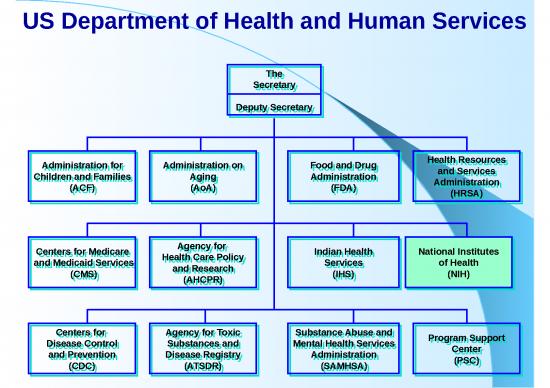 US Department of Health and Human Services

The Secretary

Deputy Secretary

Administration for Children and Families (ACF)

Administration on Aging (AoA)

Food and Drug Administration (FDA)

Health Resources and Services Administration (HRSA)

Centers for Medicare and Medicaid Services (CMS)

Agency for Health Care Policy and Research (AHCPR)

Indian Health Services (IHS)

National Institutes of Health (NIH)

Centers for Disease Control and Prevention (CDC)

Agency for Toxic Substances and Disease Registry (ATSDR)

Substance Abuse and Mental Health Services Administration (SAMHSA)

Program Support Center (PSC)